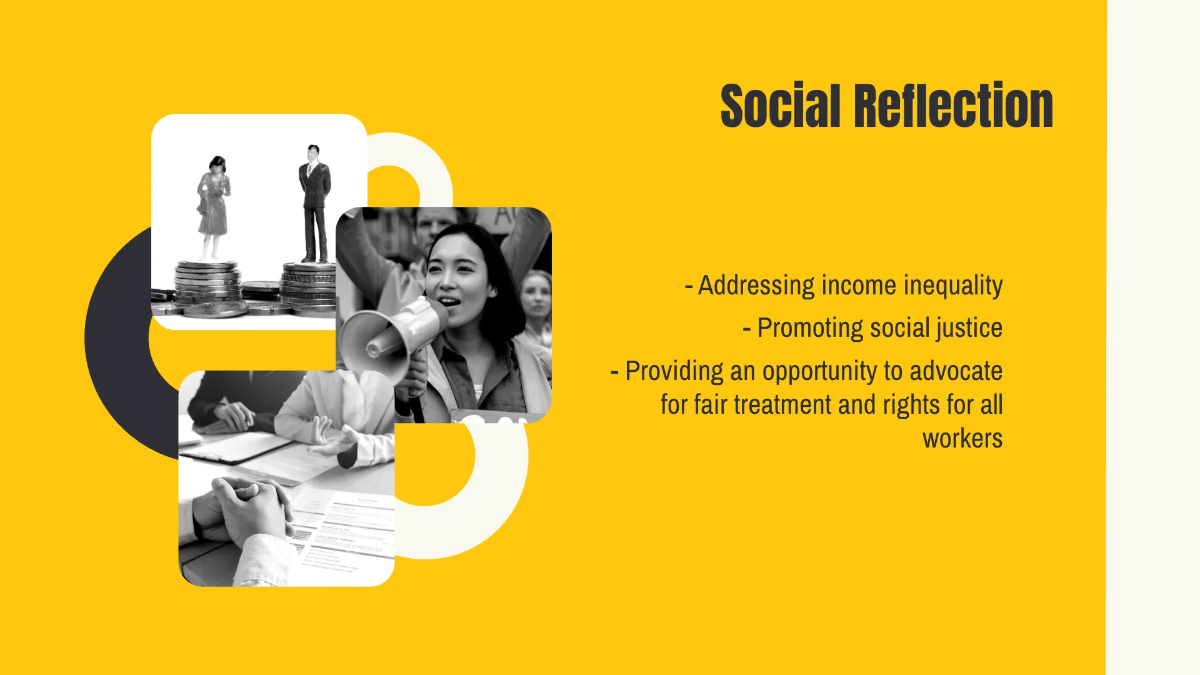 Social Reflection

- Addressing income inequality

- Promoting social justice

- Providing an opportunity to advocate for fair treatment and rights for all workers